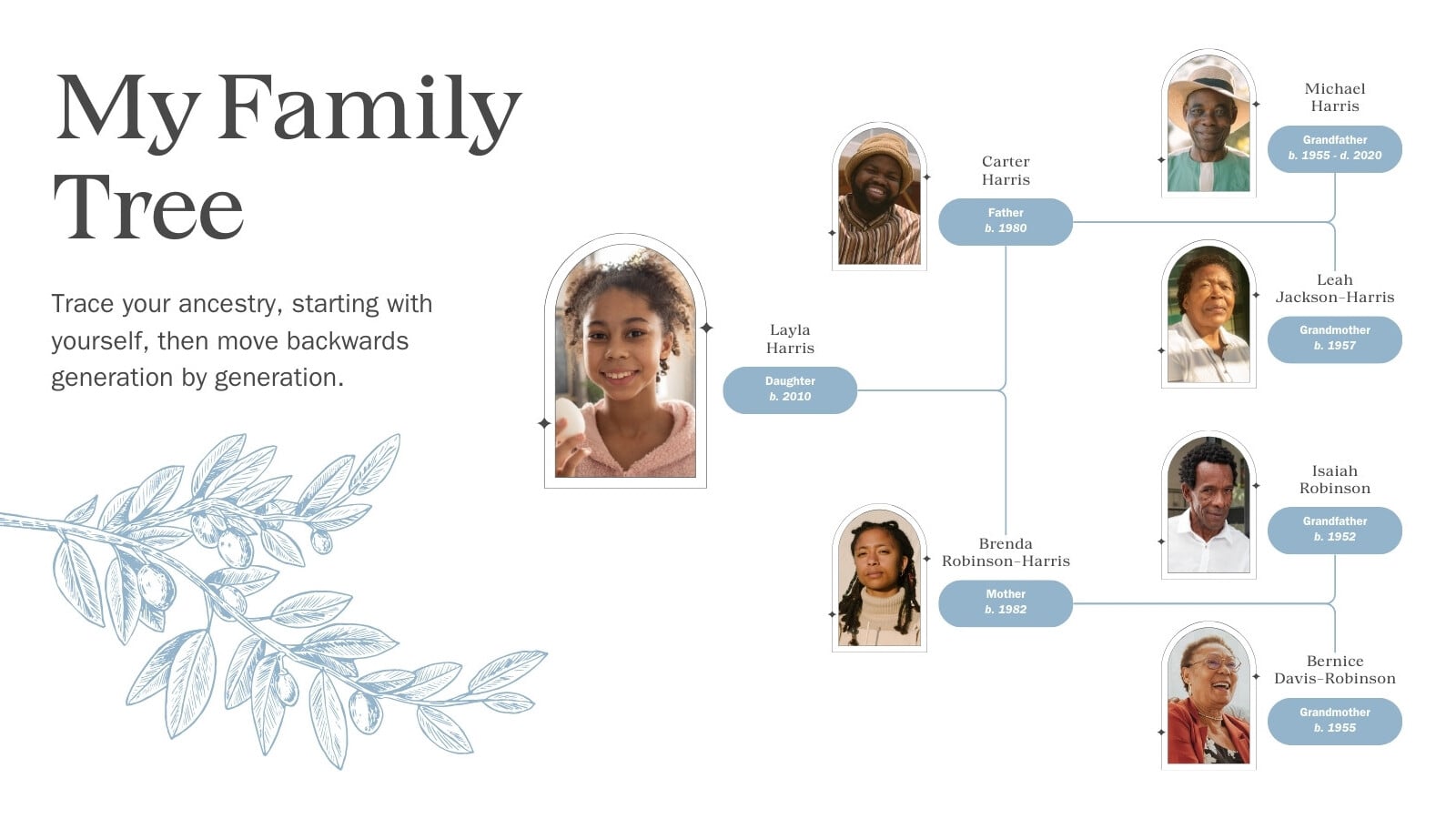 My Family Tree

Trace your ancestry, starting with yourself, then move backwards generation by generation.

Layla Harris
Daughter
b. 2010

Carter Harris
Father
b. 1980

Brenda Robinson-Harris
Mother
b. 1982

Michael Harris
Grandfather
b. 1955 - d. 2020

Leah Jackson-Harris
Grandmother
b. 1957

Isaiah Robinson
Grandfather
b. 1952

Bernice Davis-Robinson
Grandmother
b. 1955